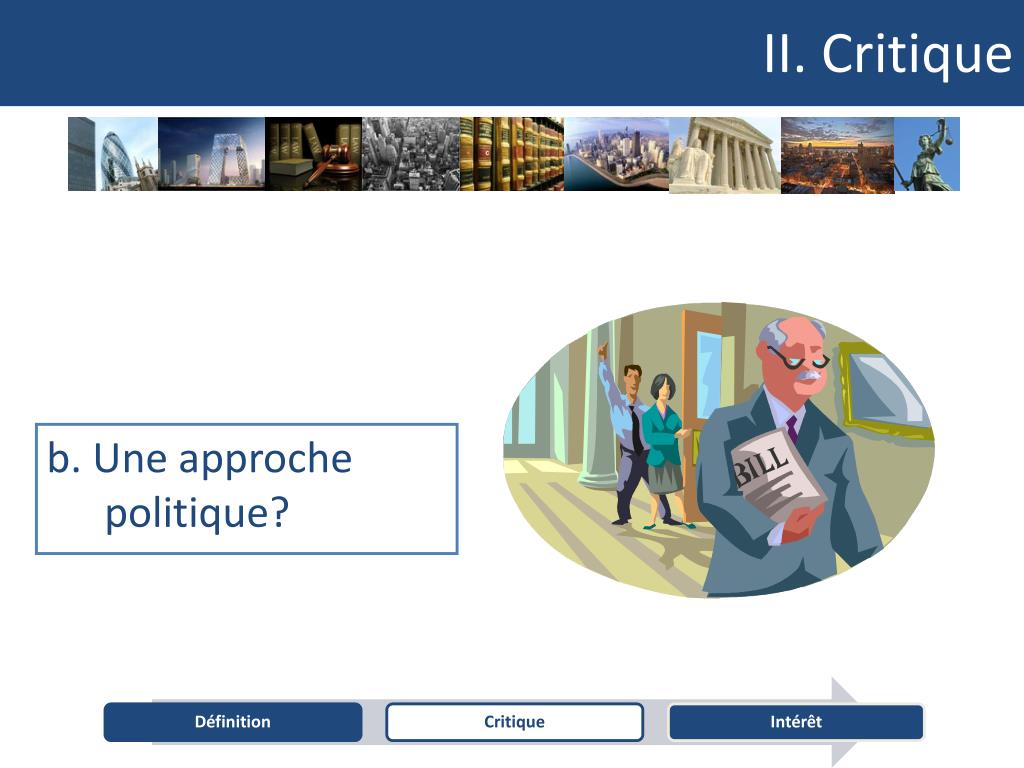 II. Critique

b. Une approche politique?

BILL

Définition

Critique

Intérêt